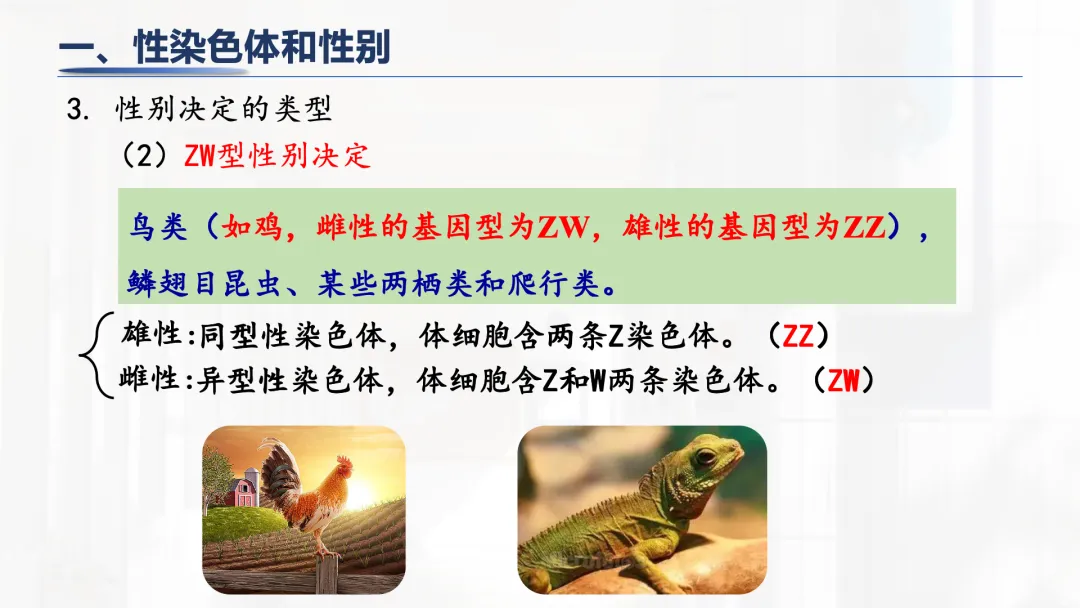 一、性染色体和性别

3. 性别决定的类型

（2）ZW型性别决定

鸟类（如鸡，雌性的基因型为ZW，雄性的基因型为ZZ），鳞翅目昆虫、某些两栖类和爬行类。

雄性:同型性染色体，体细胞含两条Z染色体。（ZZ）
雌性:异型性染色体，体细胞含Z和W两条染色体。（ZW）